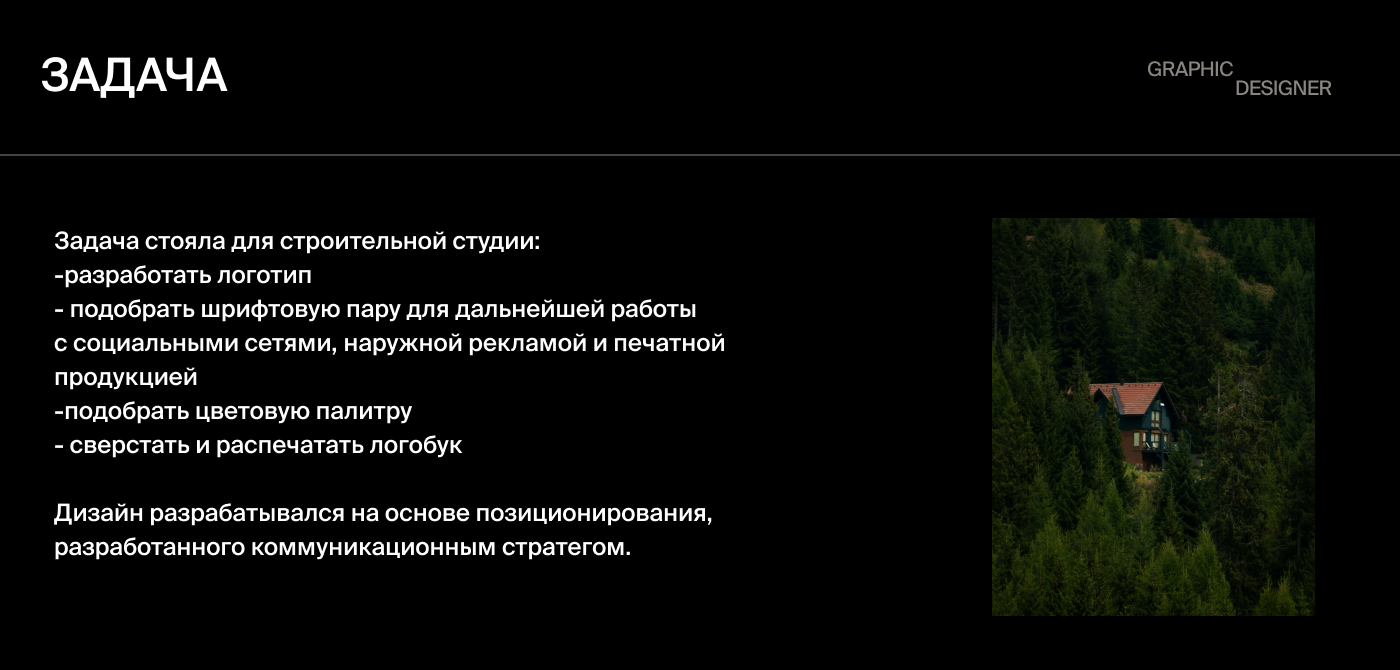 ЗАДАЧА

GRAPHIC
DESIGNER

Задача стояла для строительной студии:
-разработать логотип
- подобрать шрифтовую пару для дальнейшей работы с социальными сетями, наружной рекламой и печатной продукцией
-подобрать цветовую палитру
- сверстать и распечатать логобук

Дизайн разрабатывался на основе позиционирования, разработанного коммуникационным стратегом.